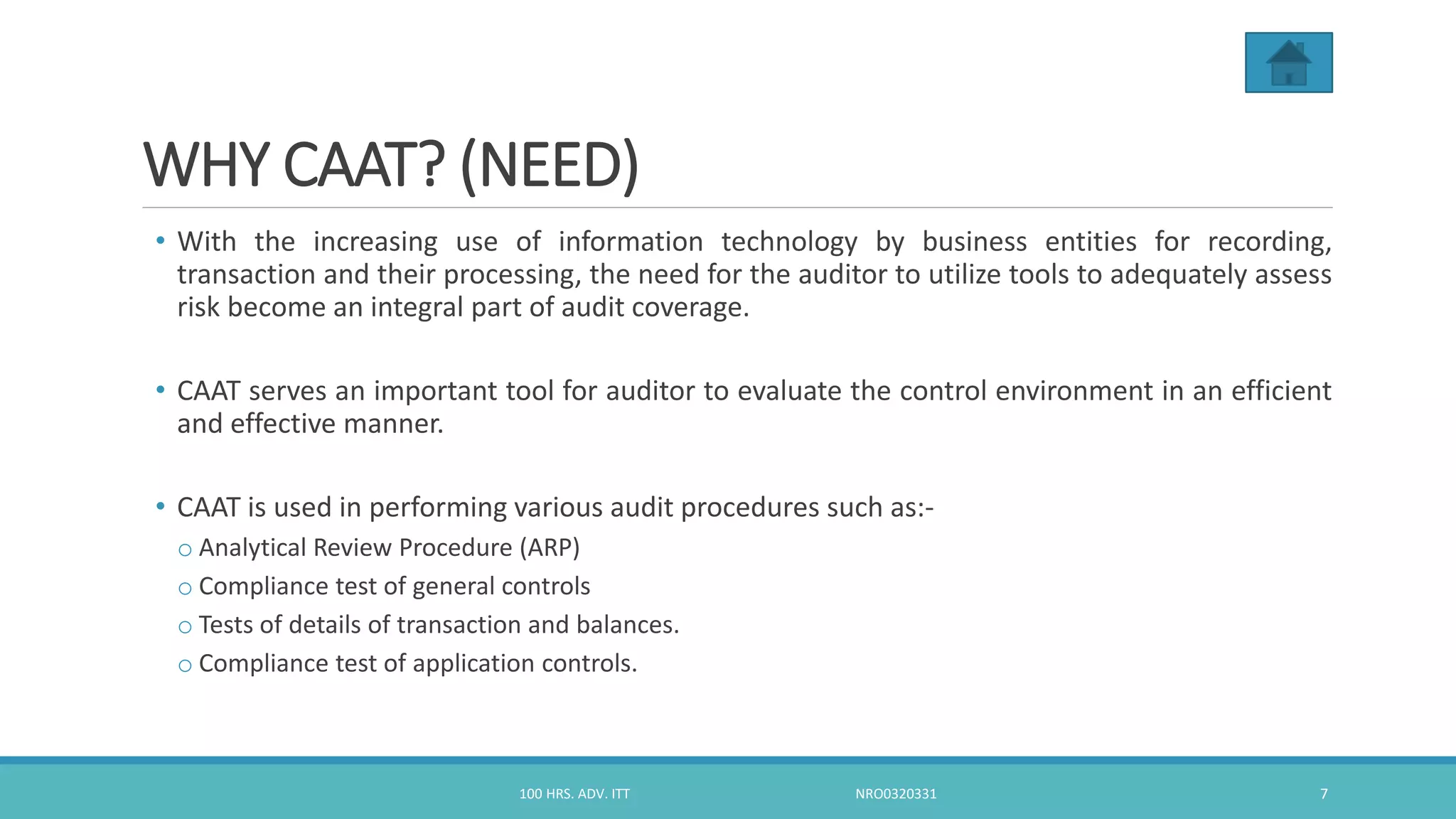 WHY CAAT? (NEED)

• With the increasing use of information technology by business entities for recording, transaction and their processing, the need for the auditor to utilize tools to adequately assess risk become an integral part of audit coverage.

• CAAT serves an important tool for auditor to evaluate the control environment in an efficient and effective manner.

• CAAT is used in performing various audit procedures such as:-
○ Analytical Review Procedure (ARP)
○ Compliance test of general controls
○ Tests of details of transaction and balances.
○ Compliance test of application controls.

100 HRS. ADV. ITT NRO0320331 7